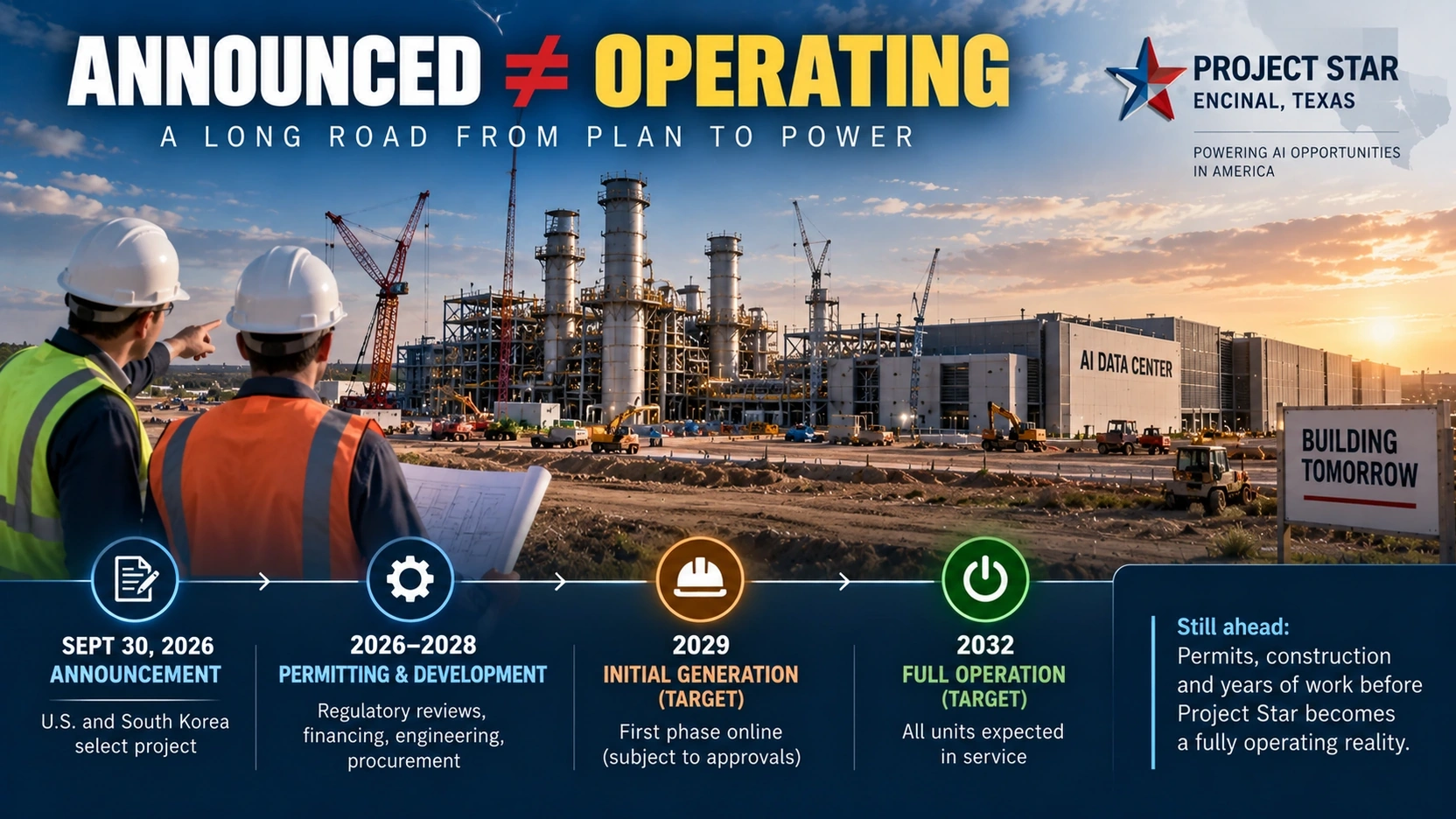 ANNOUNCED ≠ OPERATING

A LONG ROAD FROM PLAN TO POWER

PROJECT STAR
ENCINAL, TEXAS

POWERING AI OPPORTUNITIES IN AMERICA

AI DATA CENTER

BUILDING TOMORROW

SEPT 30, 2026
ANNOUNCEMENT
U.S. and South Korea select project

2026–2028
PERMITTING & DEVELOPMENT
Regulatory reviews, financing, engineering, procurement

2029
INITIAL GENERATION (TARGET)
First phase online (subject to approvals)

2032
FULL OPERATION (TARGET)
All units expected in service

Still ahead:
Permits, construction and years of work before Project Star becomes a fully operating reality.